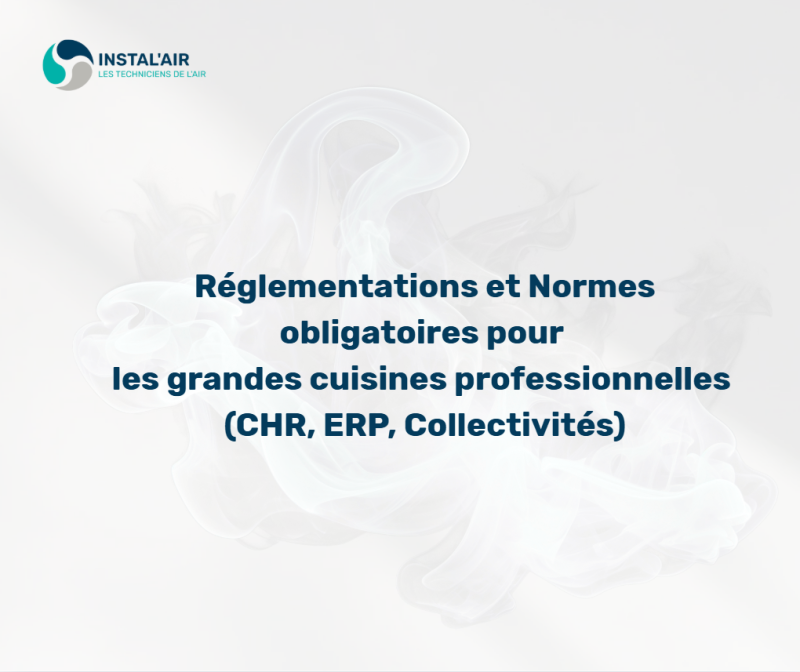 INSTAL'AIR
LES TECHNICIENS DE L'AIR

Réglementations et Normes obligatoires pour les grandes cuisines professionnelles (CHR, ERP, Collectivités)